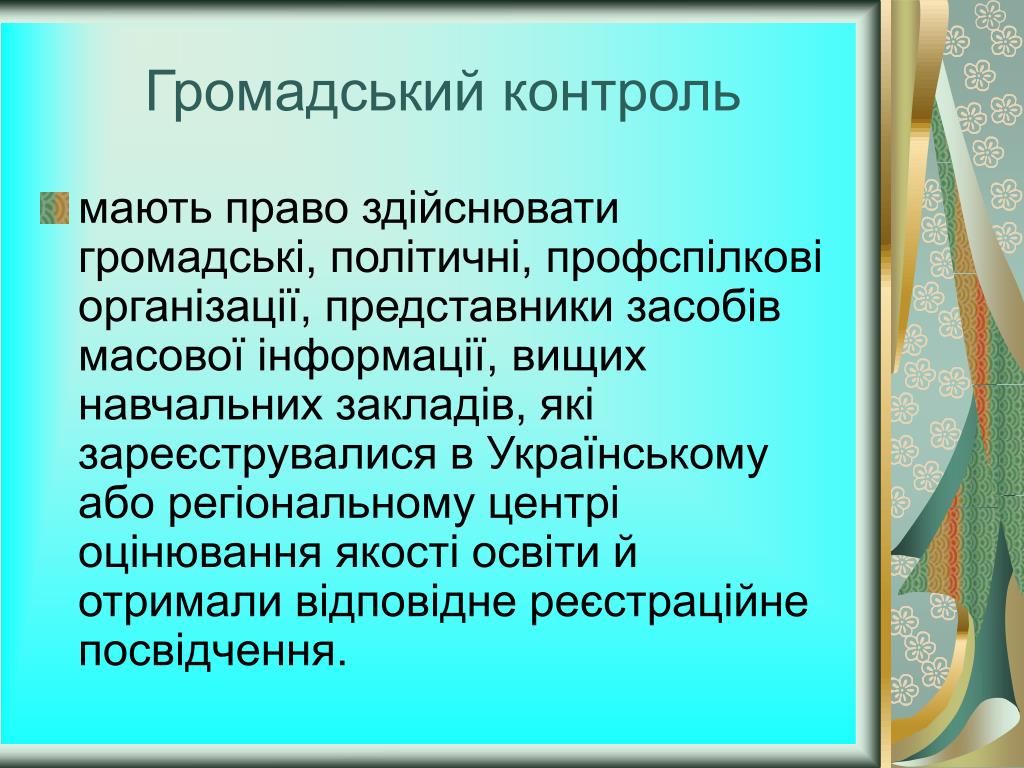 Громадський контроль

мають право здійснювати громадські, політичні, профспілкові організації, представники засобів масової інформації, вищих навчальних закладів, які зареєструвалися в Українському або регіональному центрі оцінювання якості освіти й отримали відповідне реєстраційне посвідчення.